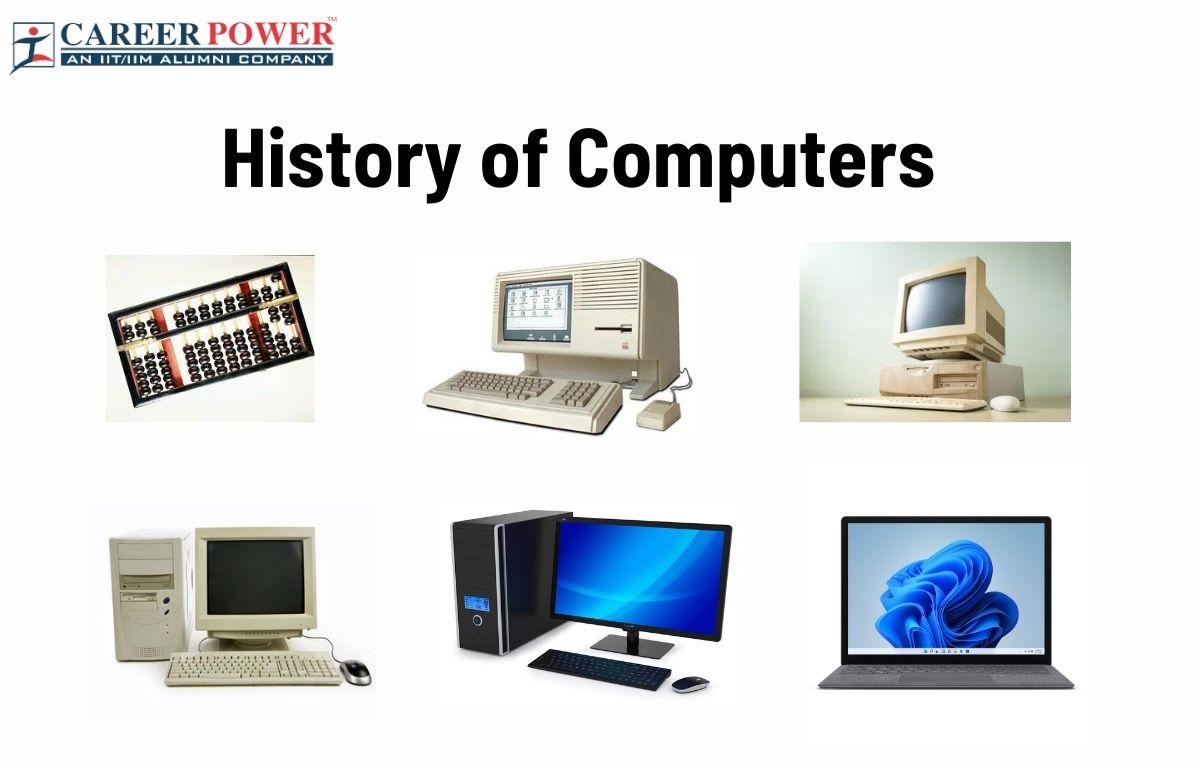 CAREER POWER™
AN IIT/IIM ALUMNI COMPANY

History of Computers